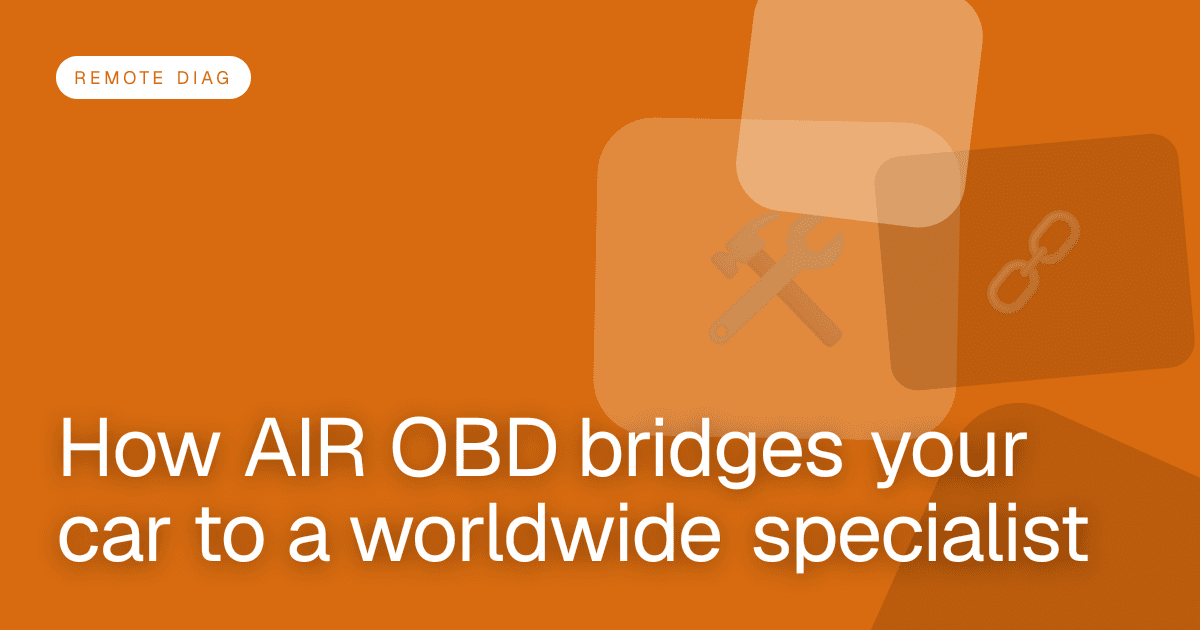 REMOTE DIAG

How AIR OBD bridges your car to a worldwide specialist